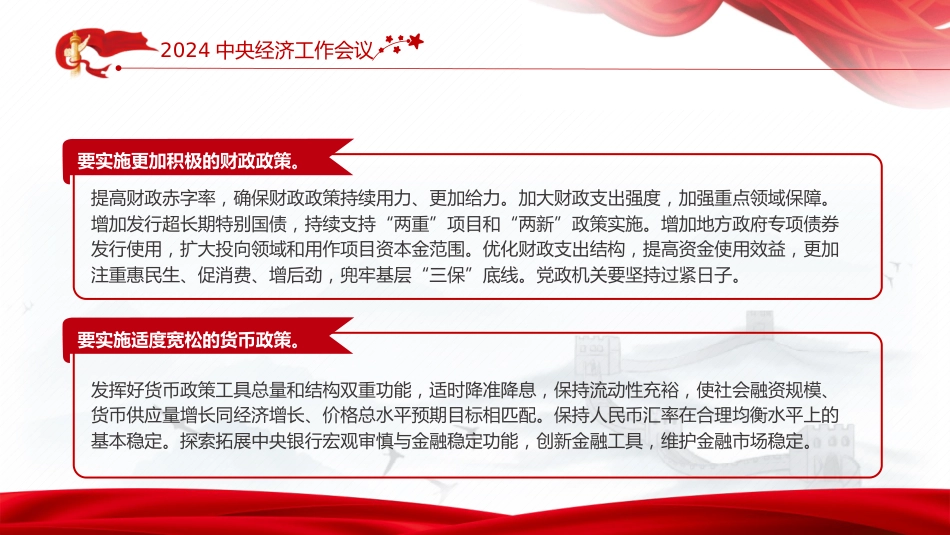 2024 中央经济工作会议

要实施更加积极的财政政策。

提高财政赤字率，确保财政政策持续用力、更加给力。加大财政支出强度，加强重点领域保障。增加发行超长期特别国债，持续支持“两重”项目和“两新”政策实施。增加地方政府专项债券发行使用，扩大投向领域和用作项目资本金范围。优化财政支出结构，提高资金使用效益，更加注重惠民生、促消费、增后劲，兜牢基层“三保”底线。党政机关要坚持过紧日子。

要实施适度宽松的货币政策。

发挥好货币政策工具总量和结构双重功能，适时降准降息，保持流动性充裕，使社会融资规模、货币供应量增长同经济增长、价格总水平预期目标相匹配。保持人民币汇率在合理均衡水平上的基本稳定。探索拓展中央银行宏观审慎与金融稳定功能，创新金融工具，维护金融市场稳定。